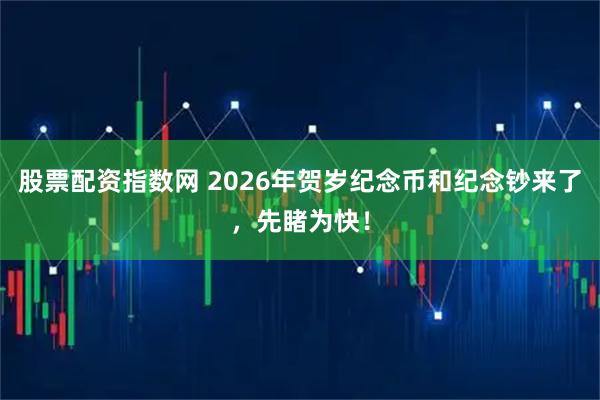 股票配资指数网 2026年贺岁纪念币和纪念钞来了，先睹为快！